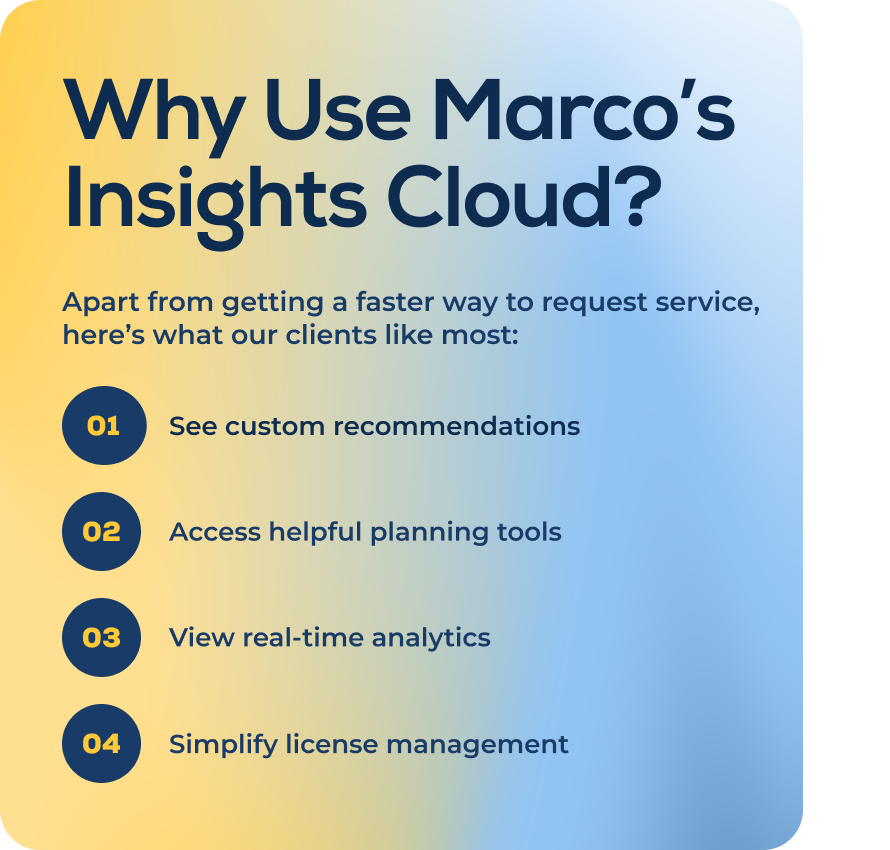 Why Use Marco’s Insights Cloud?

Apart from getting a faster way to request service, here’s what our clients like most:

01 See custom recommendations

02 Access helpful planning tools

03 View real-time analytics

04 Simplify license management